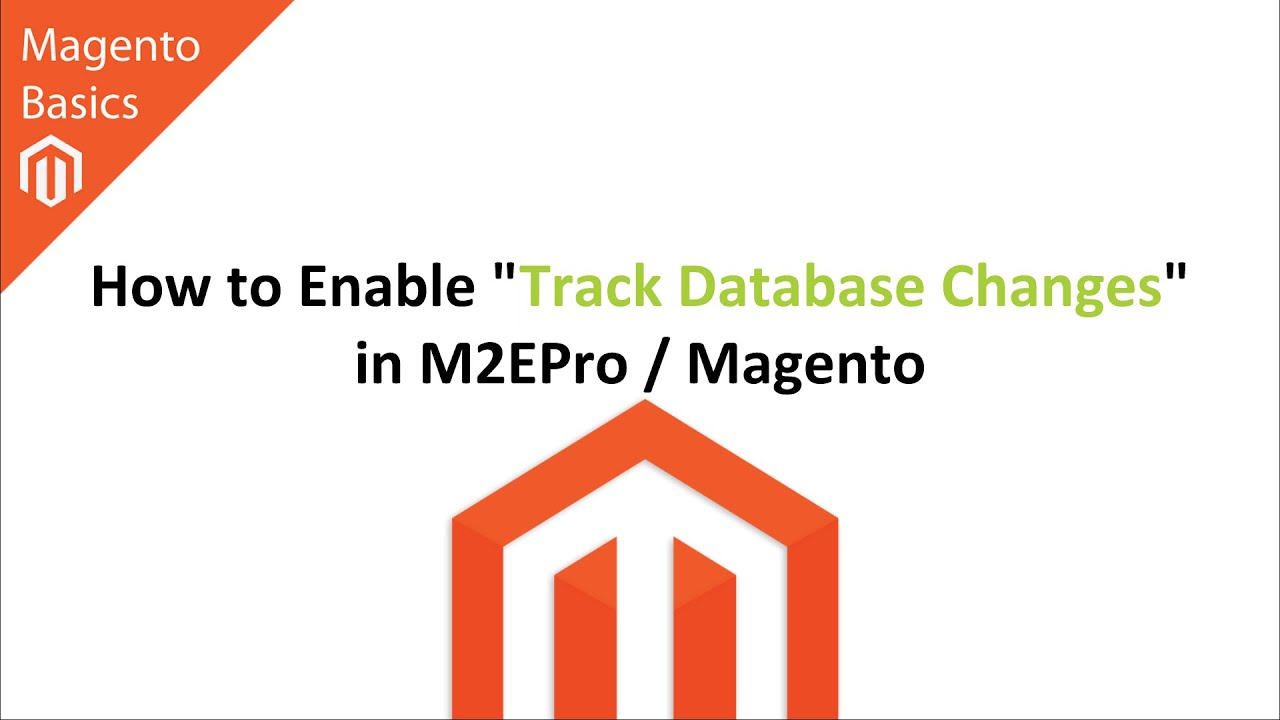 Magento Basics

How to Enable "Track Database Changes" in M2EPro / Magento